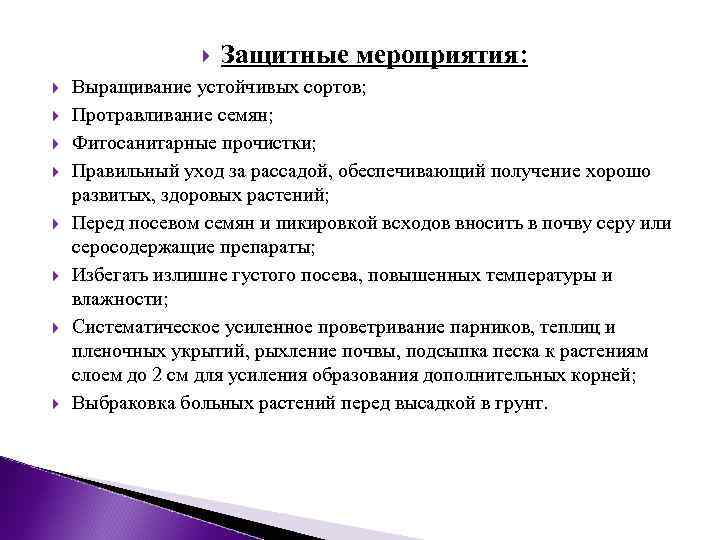 Защитные мероприятия:

Выращивание устойчивых сортов;

Протравливание семян;

Фитосанитарные прочистки;

Правильный уход за рассадой, обеспечивающий получение хорошо развитых, здоровых растений;

Перед посевом семян и пикировкой всходов вносить в почву серу или серосодержащие препараты;

Избегать излишне густого посева, повышенных температуры и влажности;

Систематическое усиленное проветривание парников, теплиц и пленочных укрытий, рыхление почвы, подсыпка песка к растениям слоем до 2 см для усиления образования дополнительных корней;

Выбраковка больных растений перед высадкой в грунт.